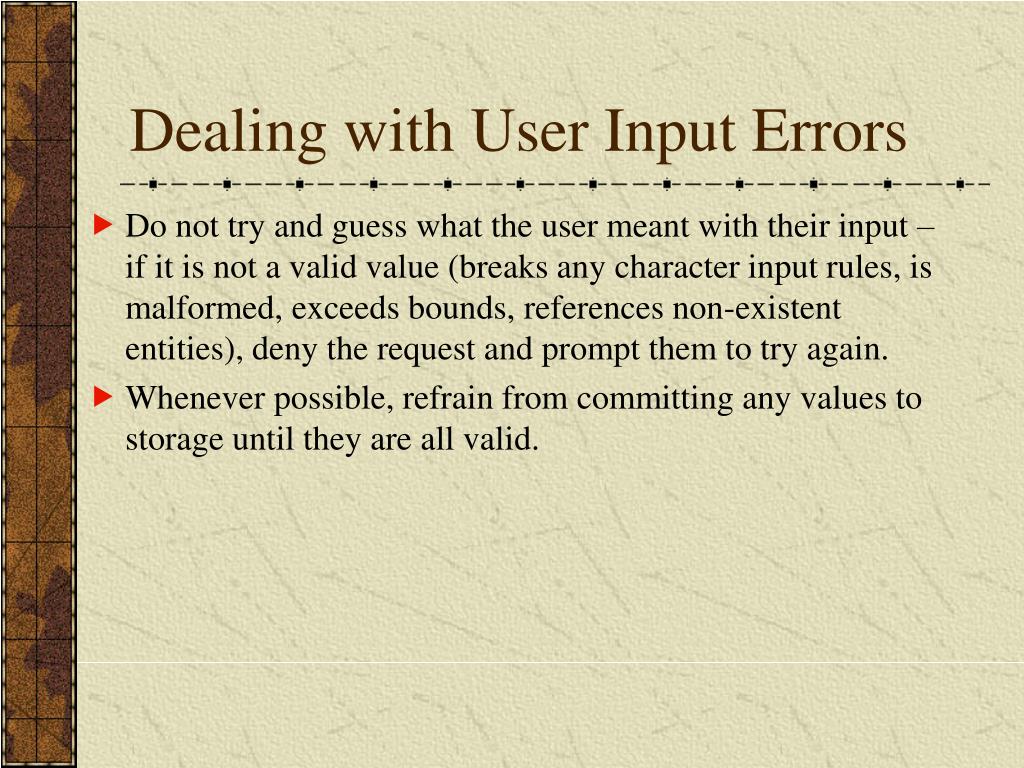 Dealing with User Input Errors

Do not try and guess what the user meant with their input – if it is not a valid value (breaks any character input rules, is malformed, exceeds bounds, references non-existent entities), deny the request and prompt them to try again.

Whenever possible, refrain from committing any values to storage until they are all valid.